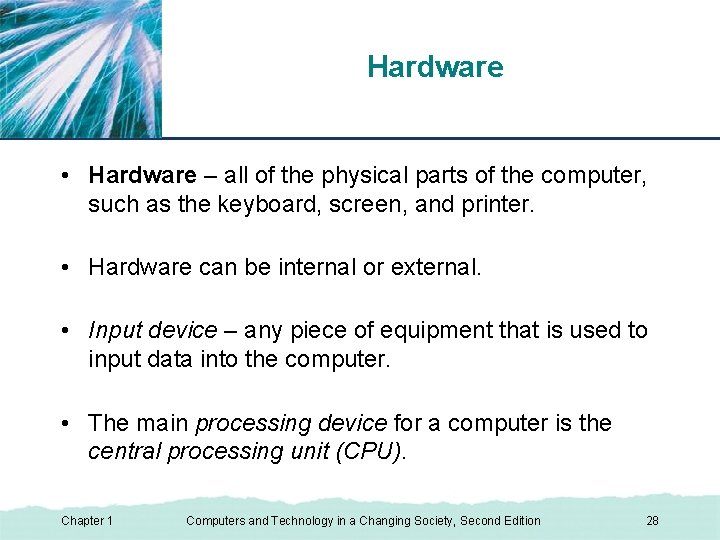 Hardware

• Hardware – all of the physical parts of the computer, such as the keyboard, screen, and printer.

• Hardware can be internal or external.

• Input device – any piece of equipment that is used to input data into the computer.

• The main processing device for a computer is the central processing unit (CPU).

Chapter 1 Computers and Technology in a Changing Society, Second Edition 28